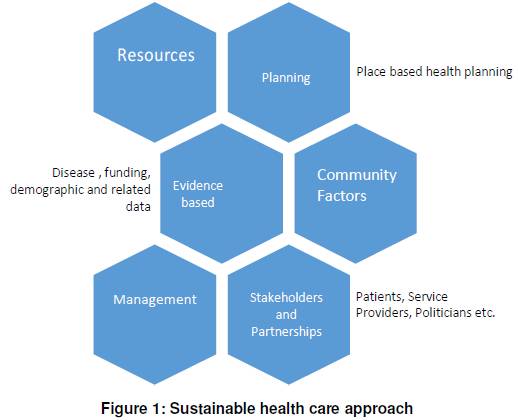 Resources

Planning

Place based health planning

Disease , funding, demographic and related data

Evidence based

Community Factors

Management

Stakeholders and Partnerships

Patients, Service Providers, Politicians etc.

Figure 1: Sustainable health care approach